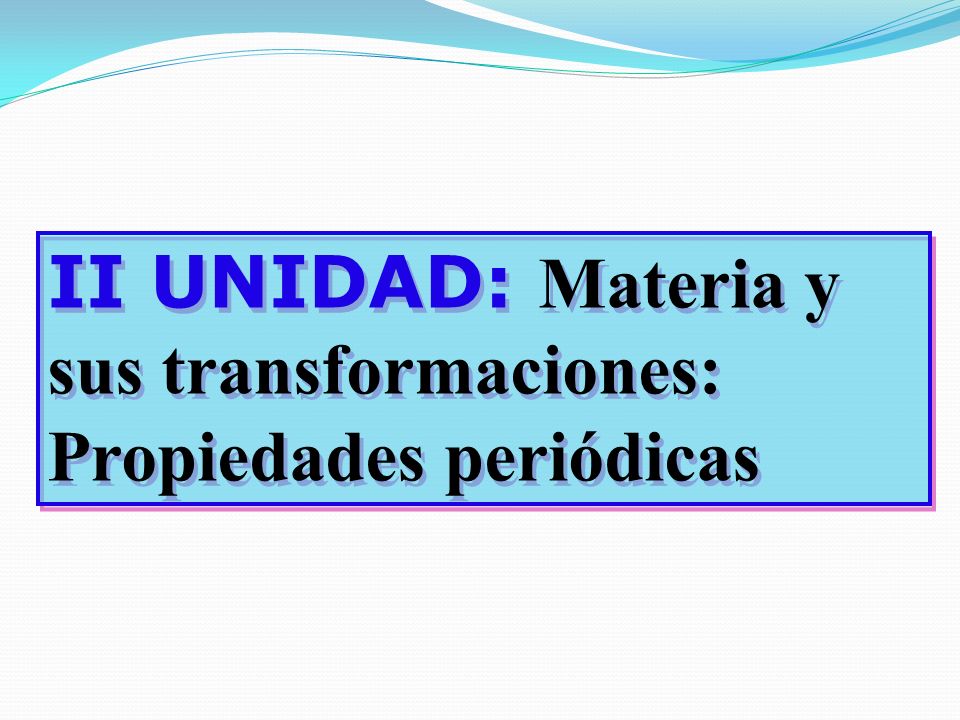 II UNIDAD: Materia y sus transformaciones: Propiedades periódicas